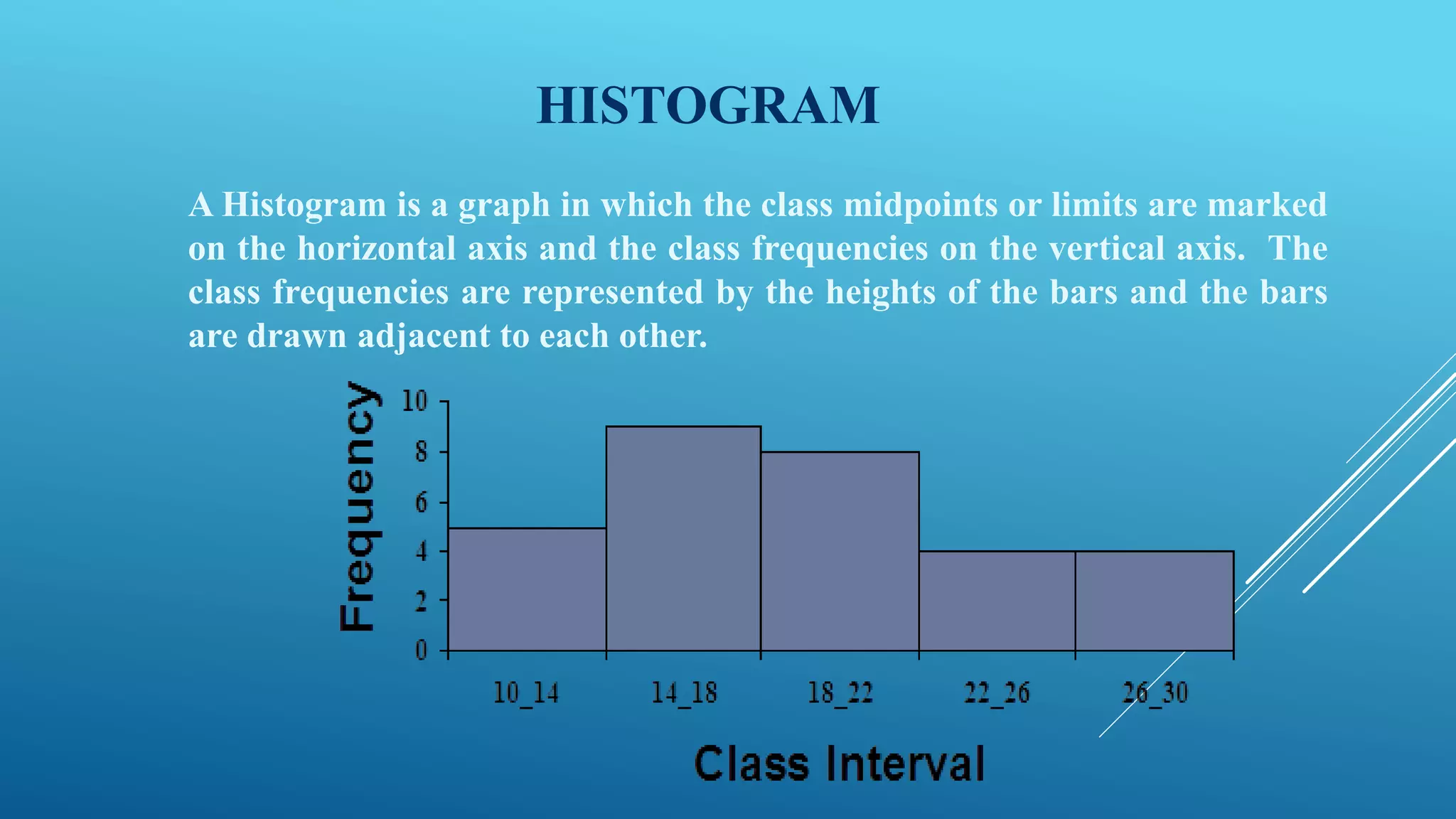 HISTOGRAM

A Histogram is a graph in which the class midpoints or limits are marked on the horizontal axis and the class frequencies on the vertical axis. The class frequencies are represented by the heights of the bars and the bars are drawn adjacent to each other.

Frequency

10
8
6
4
2
0

10_14
14_18
18_22
22_26
26_30

Class Interval